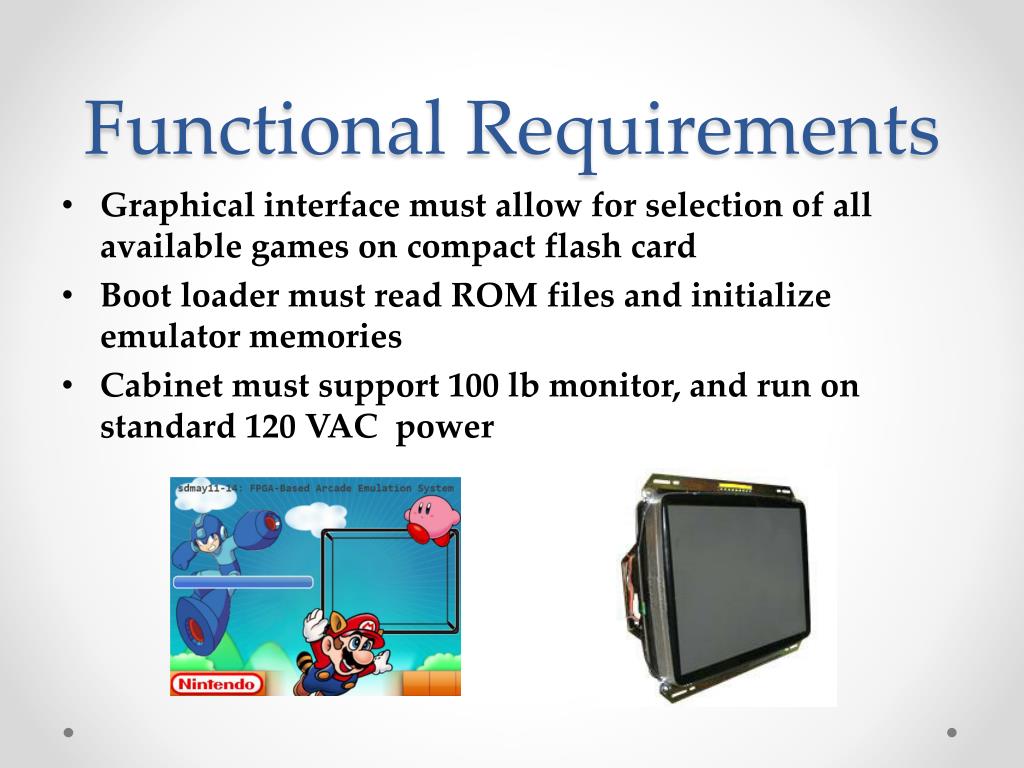 Functional Requirements

• Graphical interface must allow for selection of all available games on compact flash card
• Boot loader must read ROM files and initialize emulator memories
• Cabinet must support 100 lb monitor, and run on standard 120 VAC power

sdmay11-14: FPGA-Based Arcade Emulation System

Nintendo